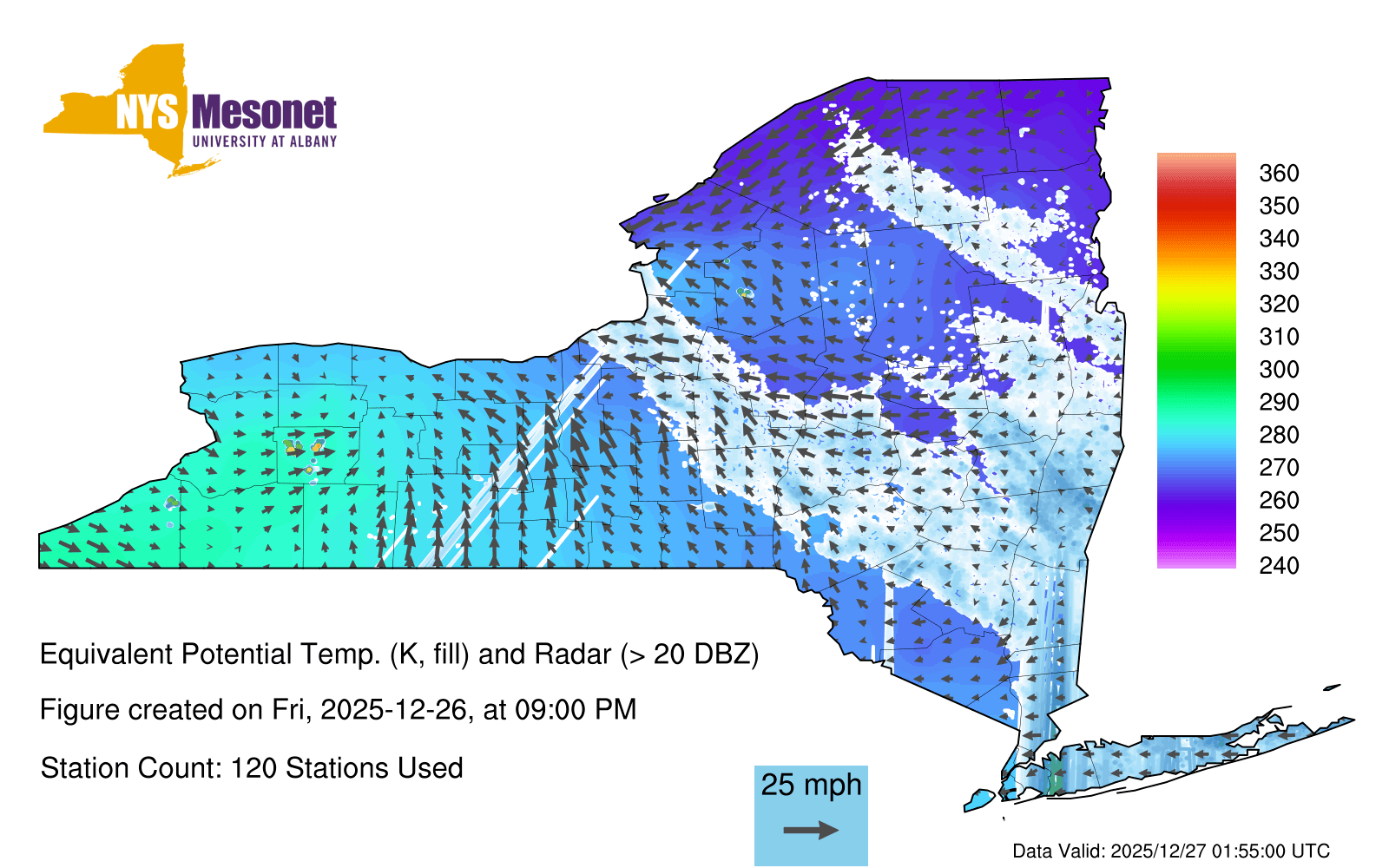 NYS Mesonet
UNIVERSITY AT ALBANY

360
350
340
330
320
310
300
290
280
270
260
250
240

Equivalent Potential Temp. (K, fill) and Radar (> 20 DBZ)

Figure created on Fri, 2025-12-26, at 09:00 PM

Station Count: 120 Stations Used

25 mph

Data Valid: 2025/12/27 01:55:00 UTC